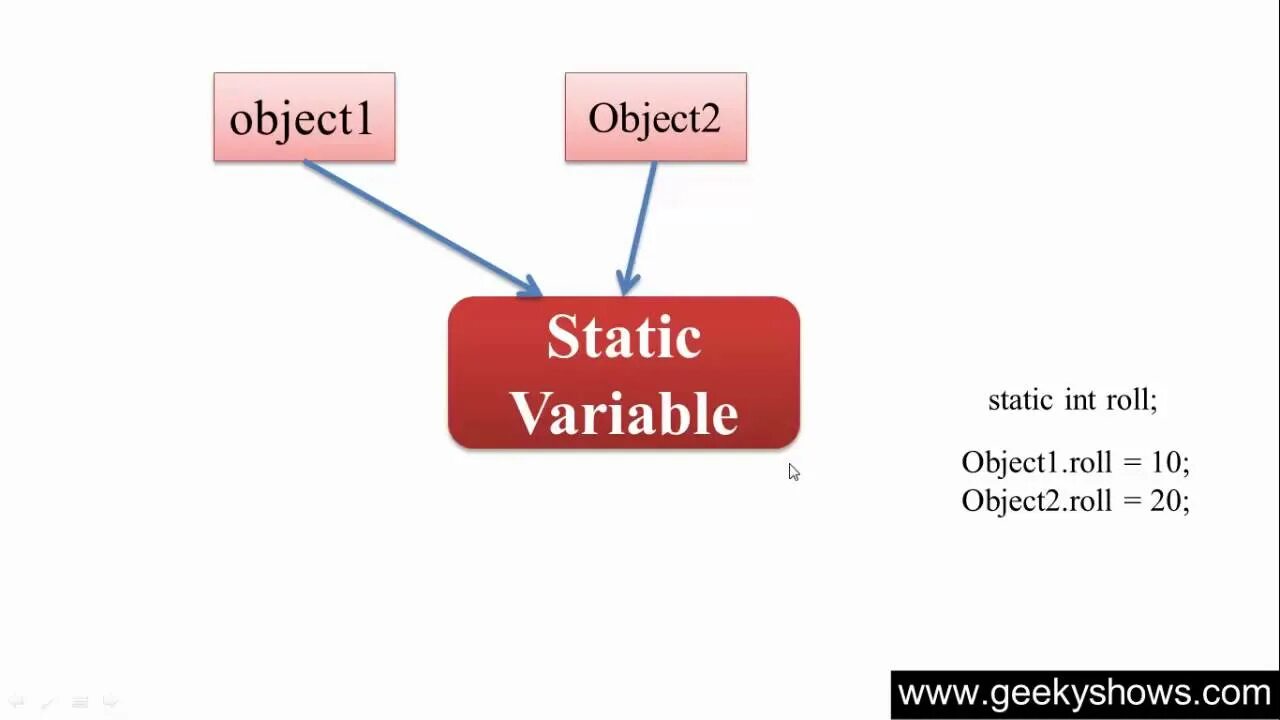 object1

Object2

Static Variable

static int roll;

Object1.roll = 10;
Object2.roll = 20;

www.geekyshows.com